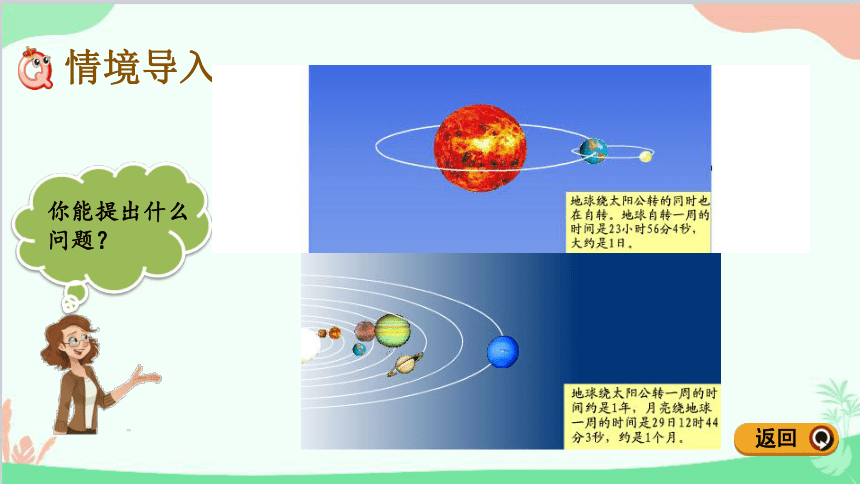 情境导入

你能提出什么问题？

地球绕太阳公转的同时也在自转。地球自转一周的时间是23小时56分4秒，大约是1日。

地球绕太阳公转一周的时间约是1年，月亮绕地球一周的时间是29日12时44分3秒，约是1个月。

返回